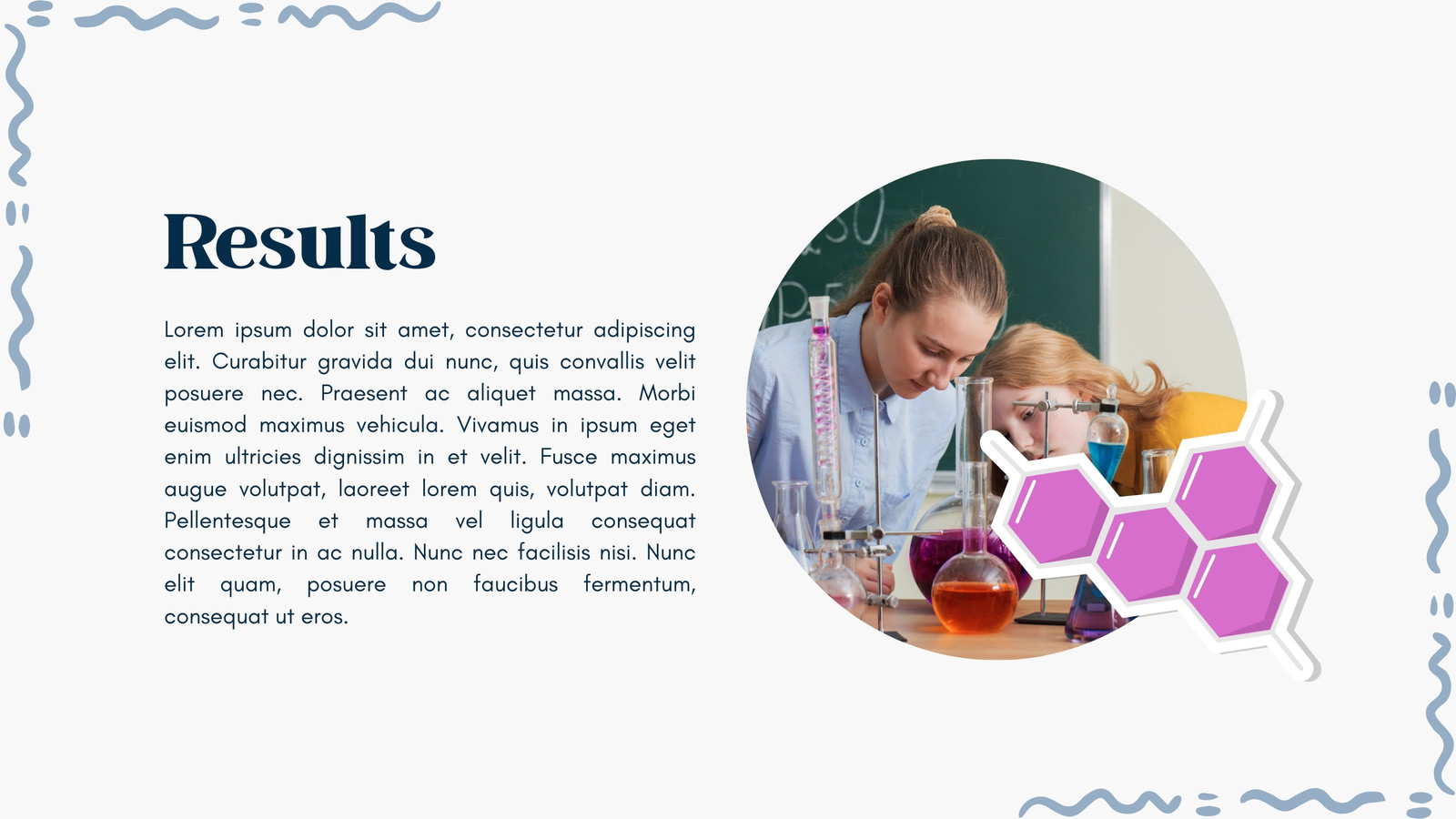 Results

Lorem ipsum dolor sit amet, consectetur adipiscing elit. Curabitur gravida dui nunc, quis convallis velit posuere nec. Praesent ac aliquet massa. Morbi euismod maximus vehicula. Vivamus in ipsum eget enim ultricies dignissim in et velit. Fusce maximus augue volutpat, laoreet lorem quis, volutpat diam. Pellentesque et massa vel ligula consequat consectetur in ac nulla. Nunc nec facilisis nisi. Nunc elit quam, posuere non faucibus fermentum, consequat ut eros.